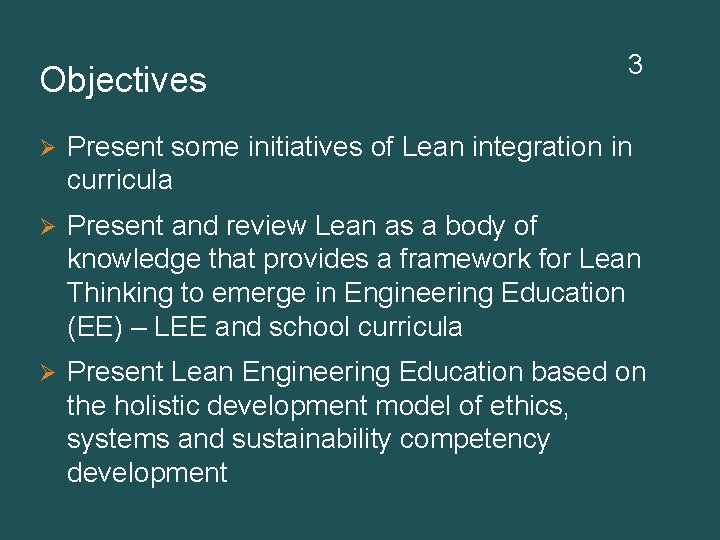 Objectives

3

➢ Present some initiatives of Lean integration in curricula

➢ Present and review Lean as a body of knowledge that provides a framework for Lean Thinking to emerge in Engineering Education (EE) – LEE and school curricula

➢ Present Lean Engineering Education based on the holistic development model of ethics, systems and sustainability competency development